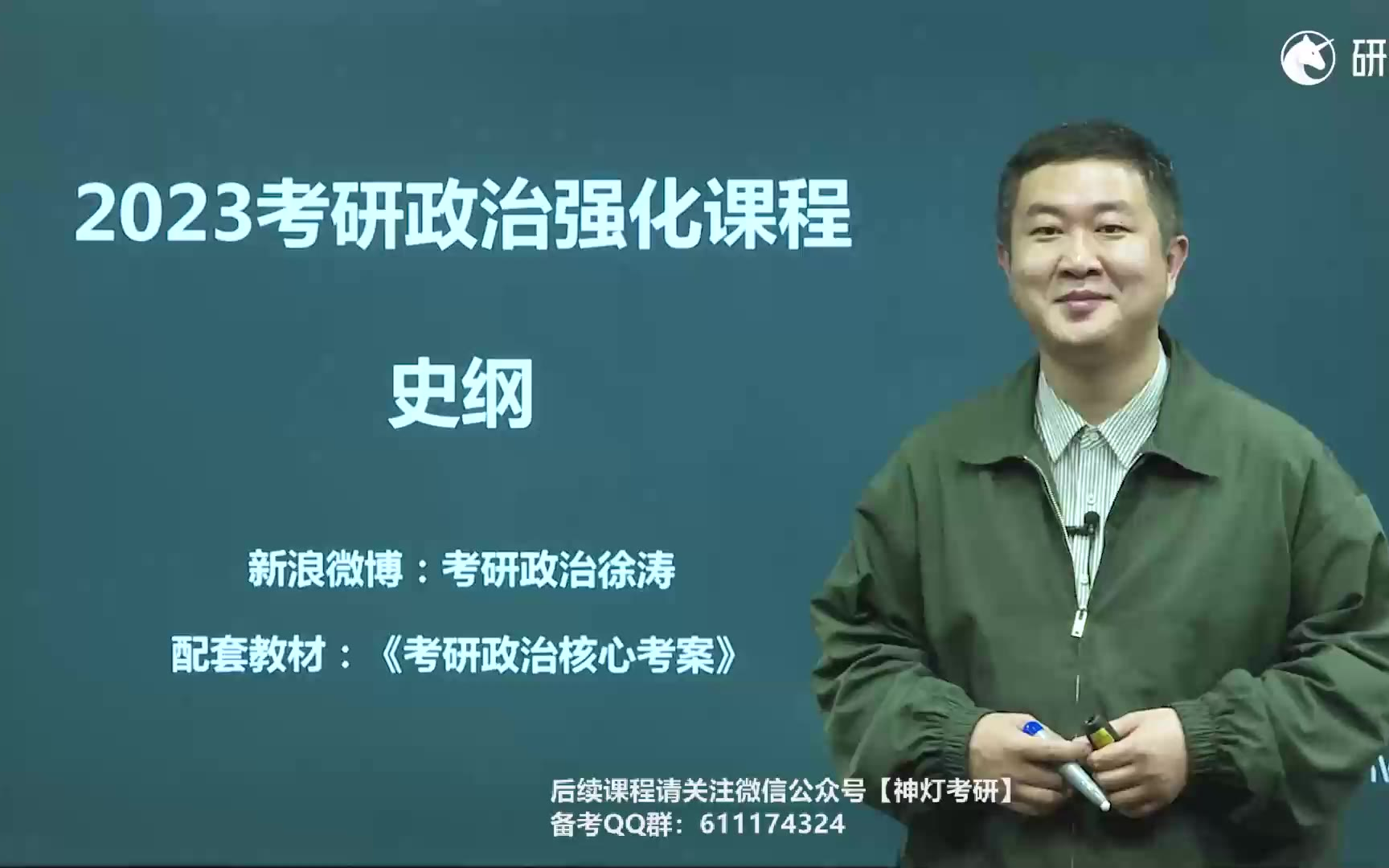 研

2023考研政治强化课程

史纲

新浪微博：考研政治徐涛

配套教材：《考研政治核心考案》

后续课程请关注微信公众号【神灯考研】
备考QQ群：611174324